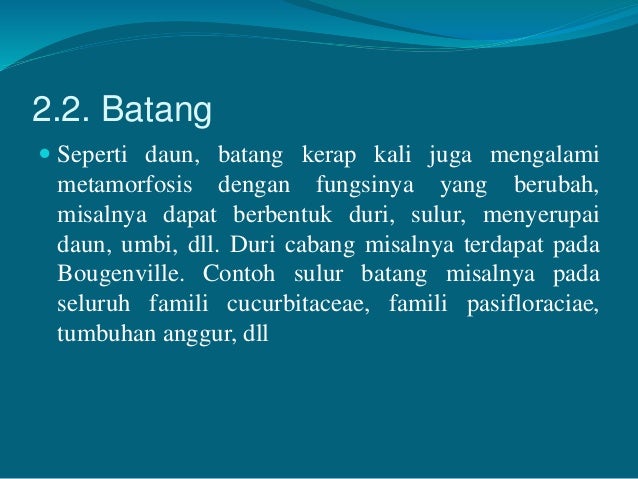 2.2. Batang

Seperti daun, batang kerap kali juga mengalami metamorfosis dengan fungsinya yang berubah, misalnya dapat berbentuk duri, sulur, menyerupai daun, umbi, dll. Duri cabang misalnya terdapat pada Bougenville. Contoh sulur batang misalnya pada seluruh famili cucurbitaceae, famili pasifloraciae, tumbuhan anggur, dll